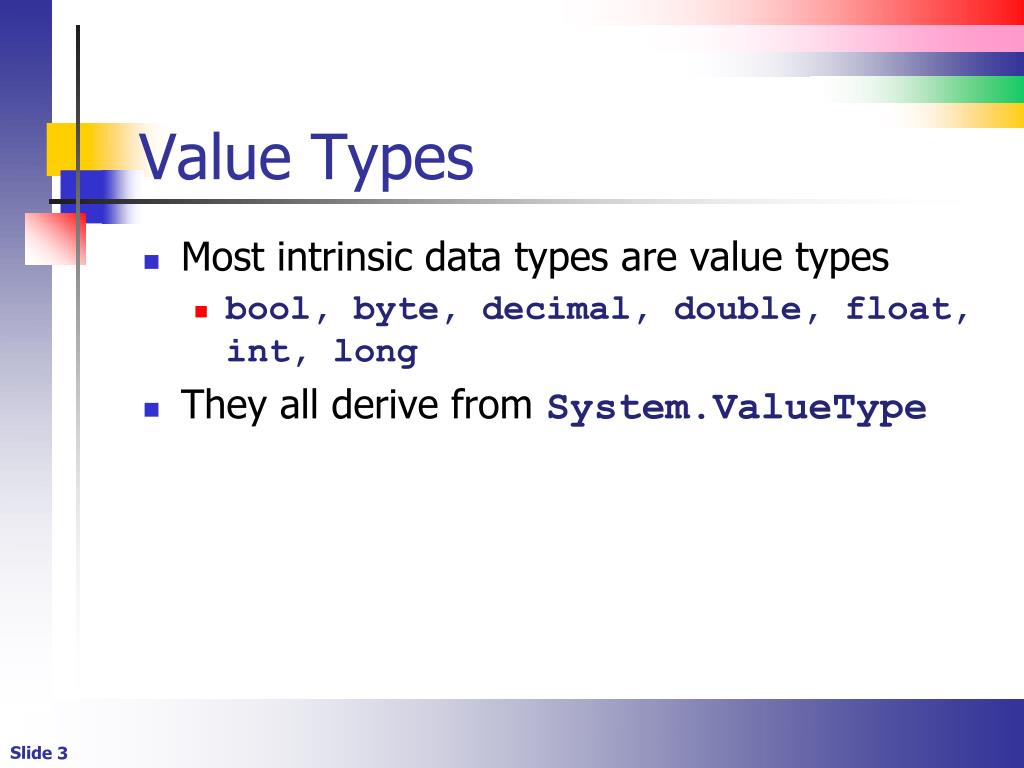 Value Types

Most intrinsic data types are value types

bool, byte, decimal, double, float, int, long

They all derive from System.ValueType

Slide 3